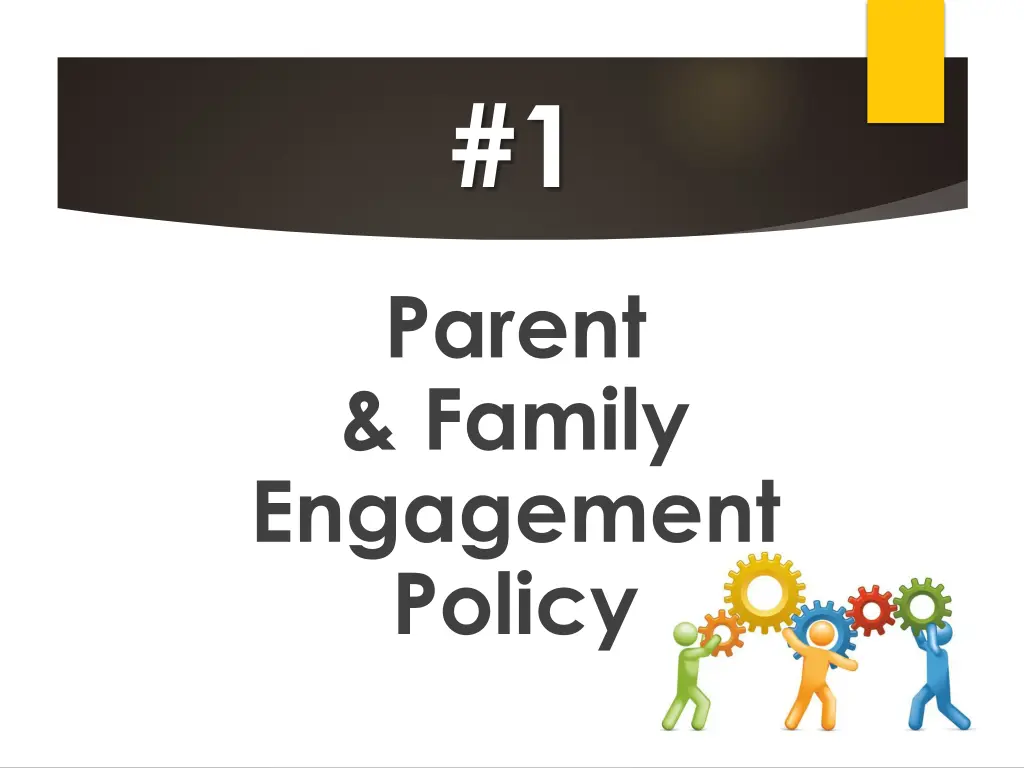 #1

Parent
& Family
Engagement
Policy